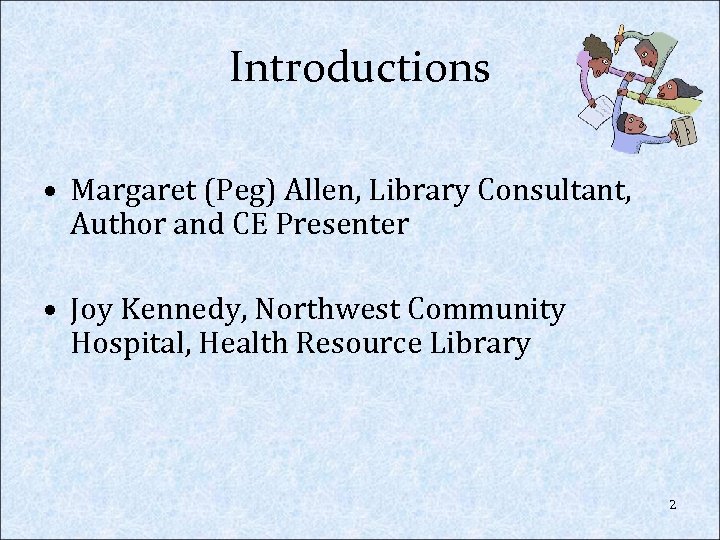 Introductions

• Margaret (Peg) Allen, Library Consultant, Author and CE Presenter

• Joy Kennedy, Northwest Community Hospital, Health Resource Library

2